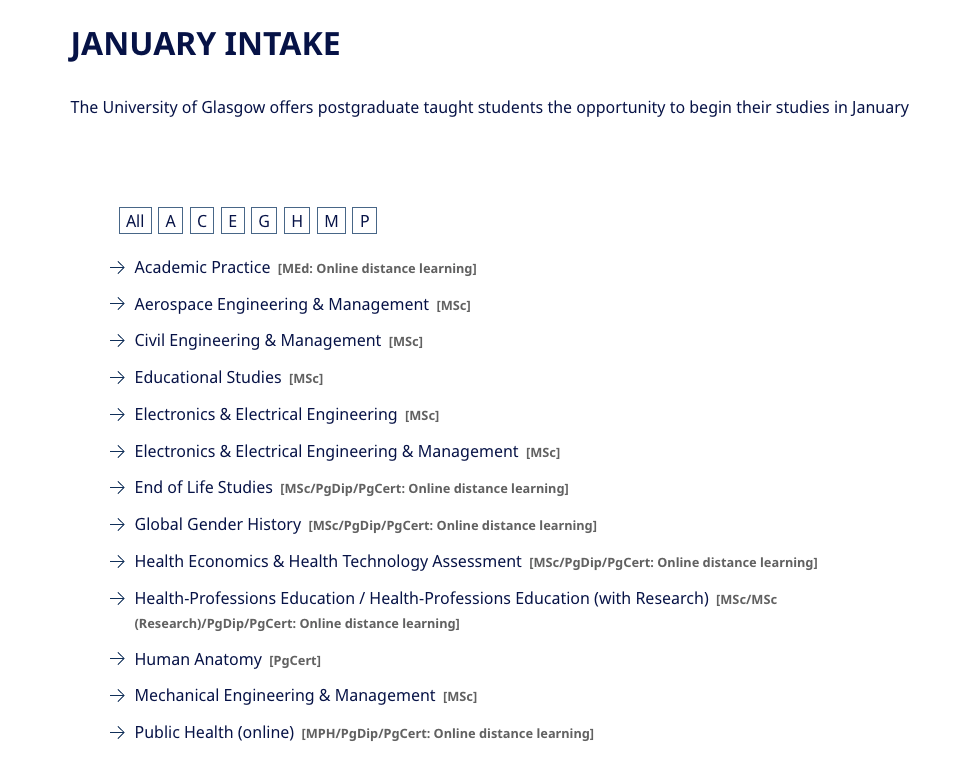 JANUARY INTAKE

The University of Glasgow offers postgraduate taught students the opportunity to begin their studies in January

All A C E G H M P

→ Academic Practice [MEd: Online distance learning]

→ Aerospace Engineering & Management [MSc]

→ Civil Engineering & Management [MSc]

→ Educational Studies [MSc]

→ Electronics & Electrical Engineering [MSc]

→ Electronics & Electrical Engineering & Management [MSc]

→ End of Life Studies [MSc/PgDip/PgCert: Online distance learning]

→ Global Gender History [MSc/PgDip/PgCert: Online distance learning]

→ Health Economics & Health Technology Assessment [MSc/PgDip/PgCert: Online distance learning]

→ Health-Professions Education / Health-Professions Education (with Research) [MSc/MSc (Research)/PgDip/PgCert: Online distance learning]

→ Human Anatomy [PgCert]

→ Mechanical Engineering & Management [MSc]

→ Public Health (online) [MPH/PgDip/PgCert: Online distance learning]